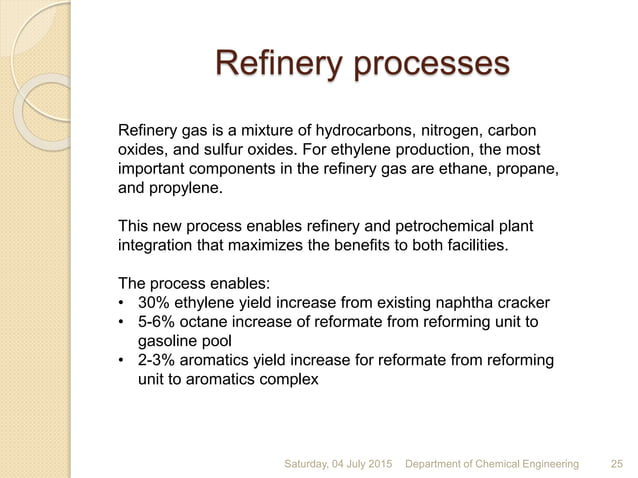 Refinery processes

Refinery gas is a mixture of hydrocarbons, nitrogen, carbon oxides, and sulfur oxides. For ethylene production, the most important components in the refinery gas are ethane, propane, and propylene.

This new process enables refinery and petrochemical plant integration that maximizes the benefits to both facilities.

The process enables:
• 30% ethylene yield increase from existing naphtha cracker
• 5-6% octane increase of reformate from reforming unit to gasoline pool
• 2-3% aromatics yield increase for reformate from reforming unit to aromatics complex

Saturday, 04 July 2015 Department of Chemical Engineering 25